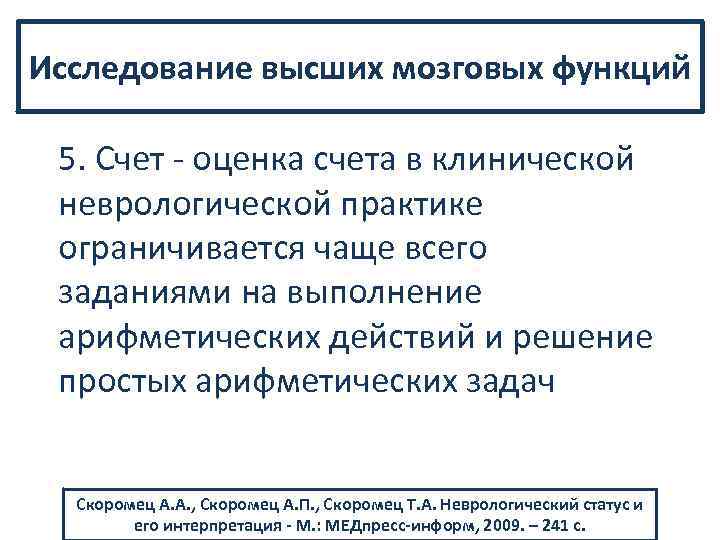 Исследование высших мозговых функций

5. Счет - оценка счета в клинической неврологической практике ограничивается чаще всего заданиями на выполнение арифметических действий и решение простых арифметических задач

Скоромец А.А., Скоромец А.П., Скоромец Т.А. Неврологический статус и его интерпретация - М.: МЕДпресс-информ, 2009. – 241 с.